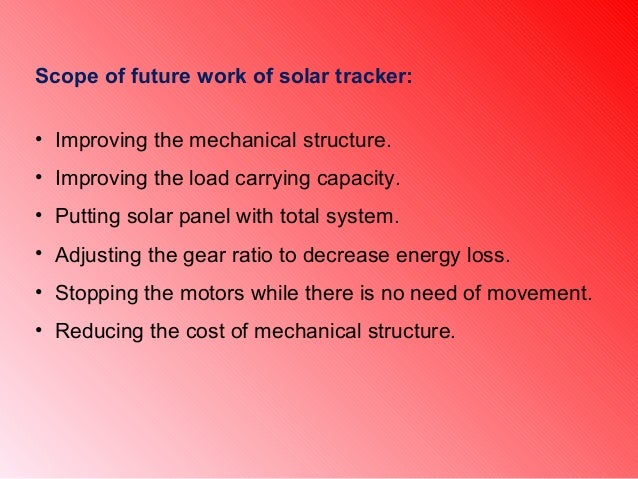 Scope of future work of solar tracker:

• Improving the mechanical structure.
• Improving the load carrying capacity.
• Putting solar panel with total system.
• Adjusting the gear ratio to decrease energy loss.
• Stopping the motors while there is no need of movement.
• Reducing the cost of mechanical structure.